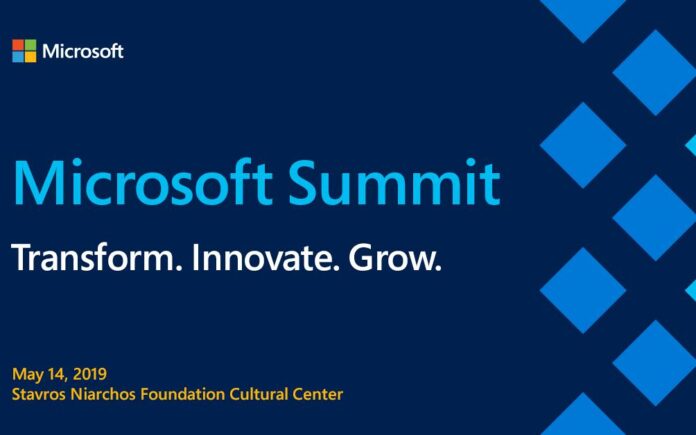 Microsoft

Microsoft Summit

Transform. Innovate. Grow.

May 14, 2019
Stavros Niarchos Foundation Cultural Center